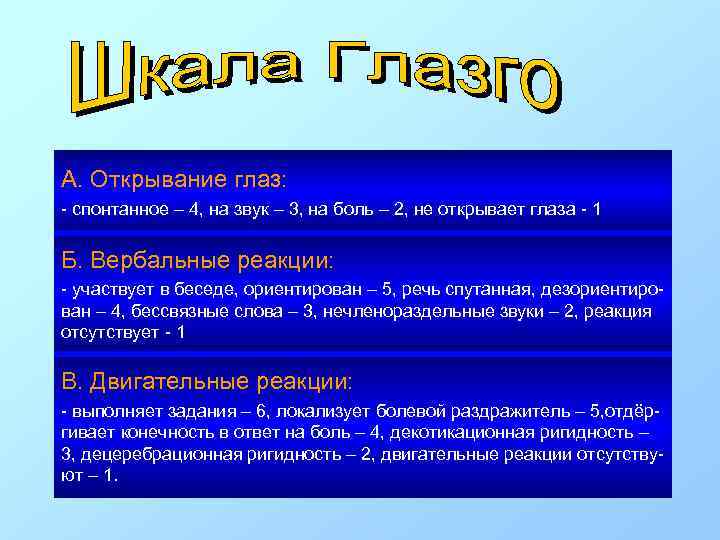 Шкала Глазго

А. Открывание глаз:

- спонтанное – 4, на звук – 3, на боль – 2, не открывает глаза - 1

Б. Вербальные реакции:

- участвует в беседе, ориентирован – 5, речь спутанная, дезориентирован – 4, бессвязные слова – 3, нечленораздельные звуки – 2, реакция отсутствует - 1

В. Двигательные реакции:

- выполняет задания – 6, локализует болевой раздражитель – 5,отдёргивает конечность в ответ на боль – 4, декотикационная ригидность – 3, децеребрационная ригидность – 2, двигательные реакции отсутствуют – 1.